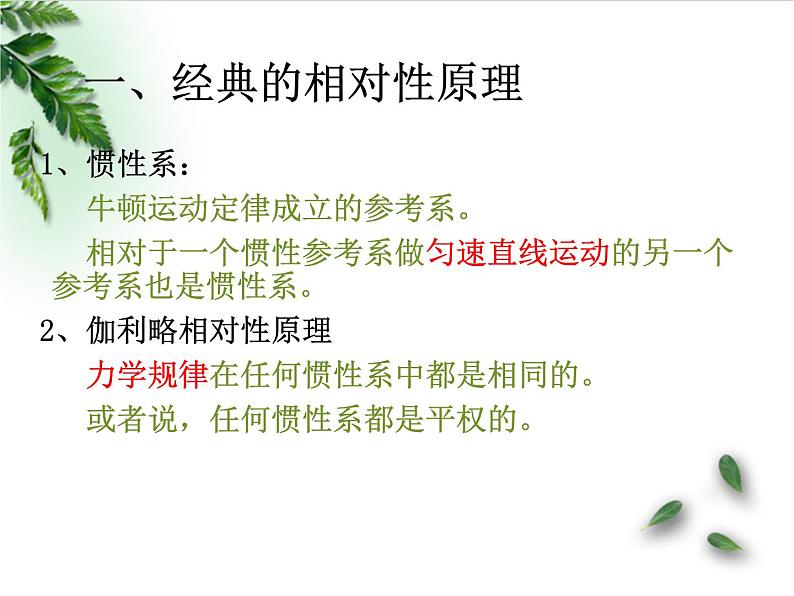 一、经典的相对性原理

1、惯性系：

牛顿运动定律成立的参考系。

相对于一个惯性参考系做匀速直线运动的另一个参考系也是惯性系。

2、伽利略相对性原理

力学规律在任何惯性系中都是相同的。

或者说，任何惯性系都是平权的。